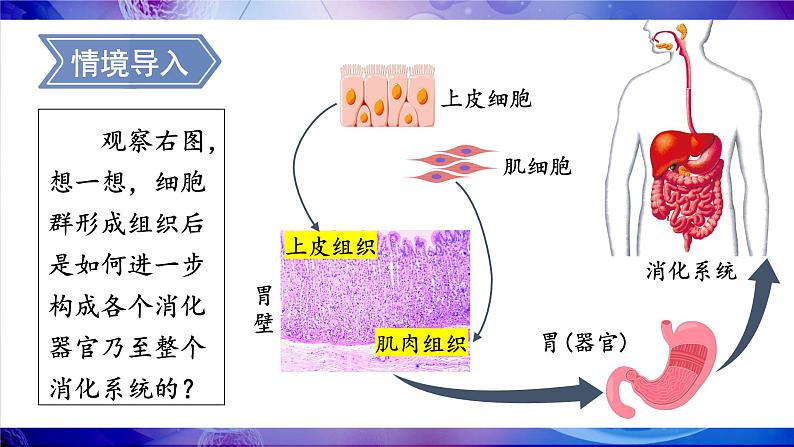 情境导入

观察右图，想一想，细胞群形成组织后是如何进一步构成各个消化器官乃至整个消化系统的？

上皮细胞

肌细胞

上皮组织

胃壁

肌肉组织

胃（器官）

消化系统